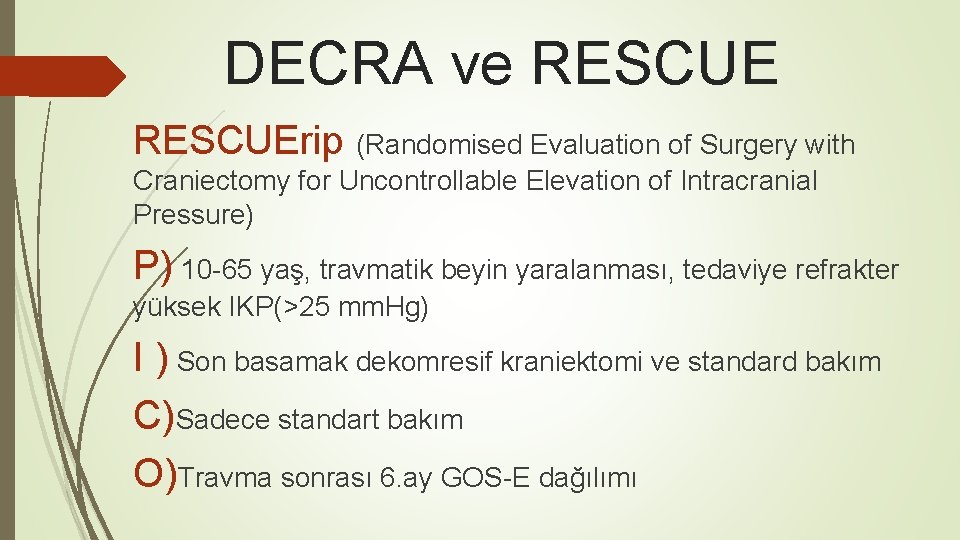 DECRA ve RESCUE

RESCUErip (Randomised Evaluation of Surgery with Craniectomy for Uncontrollable Elevation of Intracranial Pressure)

P) 10-65 yaş, travmatik beyin yaralanması, tedaviye refrakter yüksek IKP(>25 mmHg)

I ) Son basamak dekomresif kraniektomi ve standard bakım

C)Sadece standart bakım

O)Travma sonrası 6.ay GOS-E dağılımı